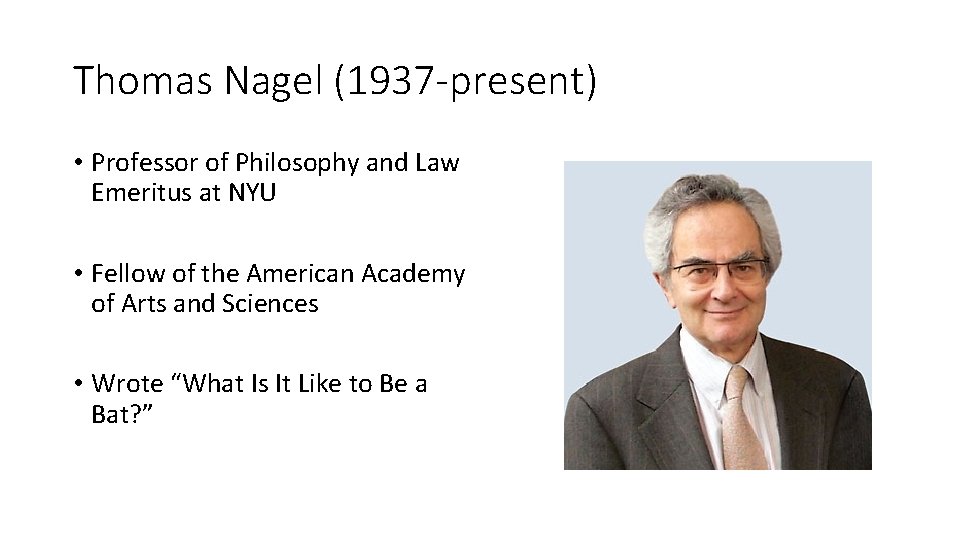 Thomas Nagel (1937-present)

• Professor of Philosophy and Law Emeritus at NYU

• Fellow of the American Academy of Arts and Sciences

• Wrote “What Is It Like to Be a Bat?”